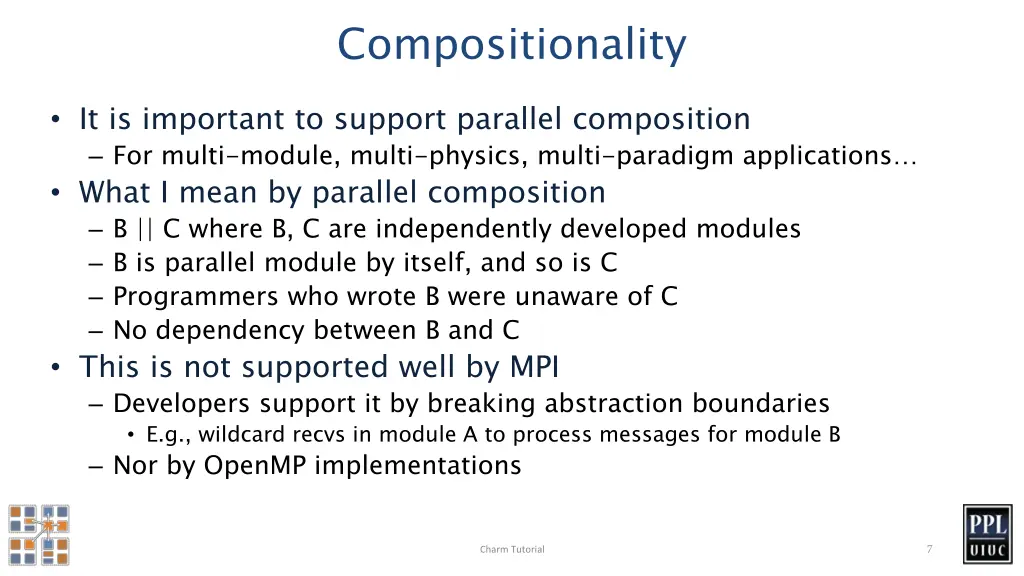 Compositionality

• It is important to support parallel composition
– For multi-module, multi-physics, multi-paradigm applications…
• What I mean by parallel composition
– B || C where B, C are independently developed modules
– B is parallel module by itself, and so is C
– Programmers who wrote B were unaware of C
– No dependency between B and C
• This is not supported well by MPI
– Developers support it by breaking abstraction boundaries
• E.g., wildcard recvs in module A to process messages for module B
– Nor by OpenMP implementations

Charm Tutorial

7

PPL
UIUC